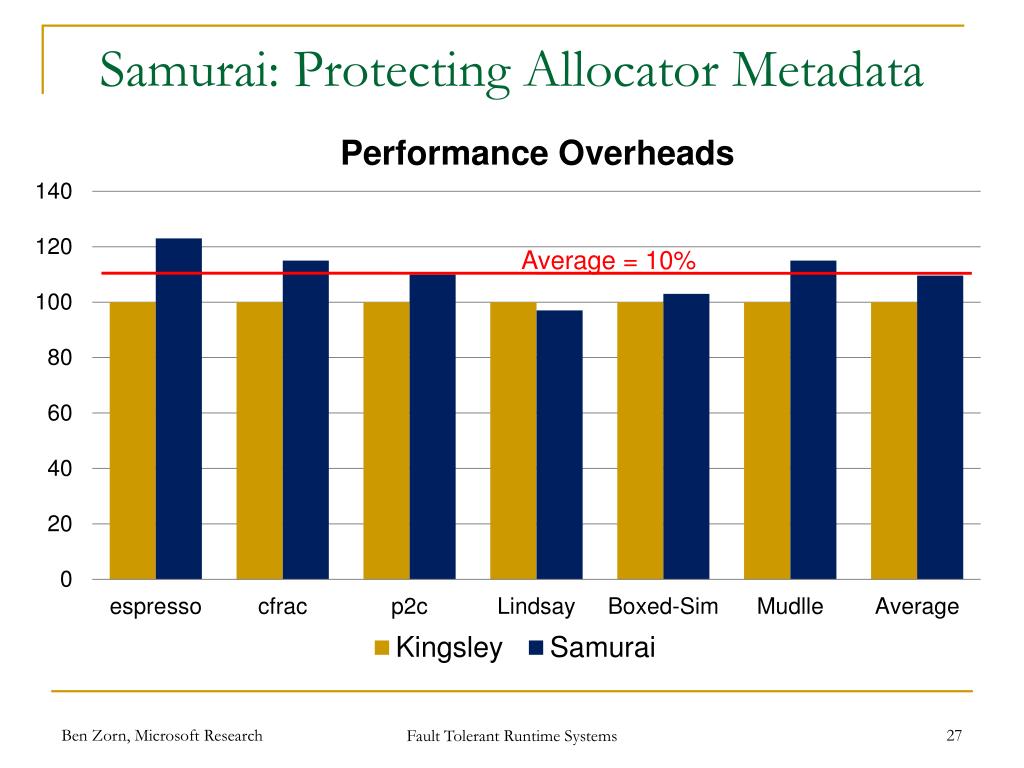 Samurai: Protecting Allocator Metadata

Performance Overheads

140
120
100
80
60
40
20
0

Average = 10%

espresso cfrac p2c Lindsay Boxed-Sim Mudlle Average

Kingsley Samurai

Ben Zorn, Microsoft Research

Fault Tolerant Runtime Systems

27